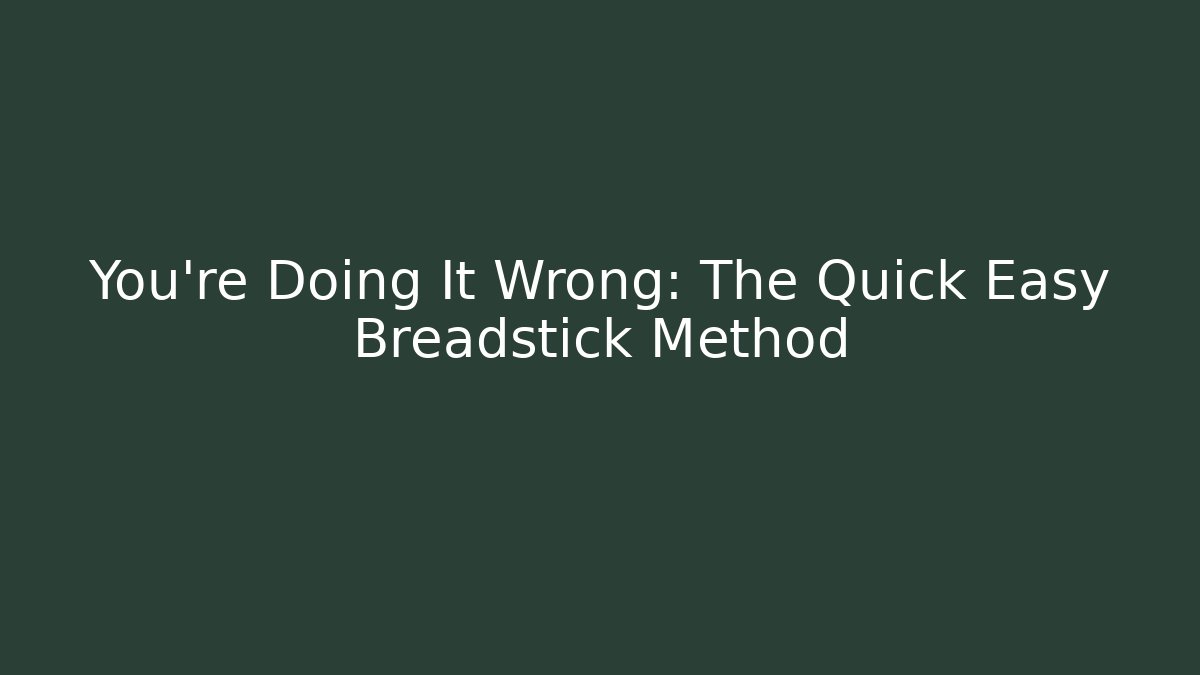 You're Doing It Wrong: The Quick Easy Breadstick Method